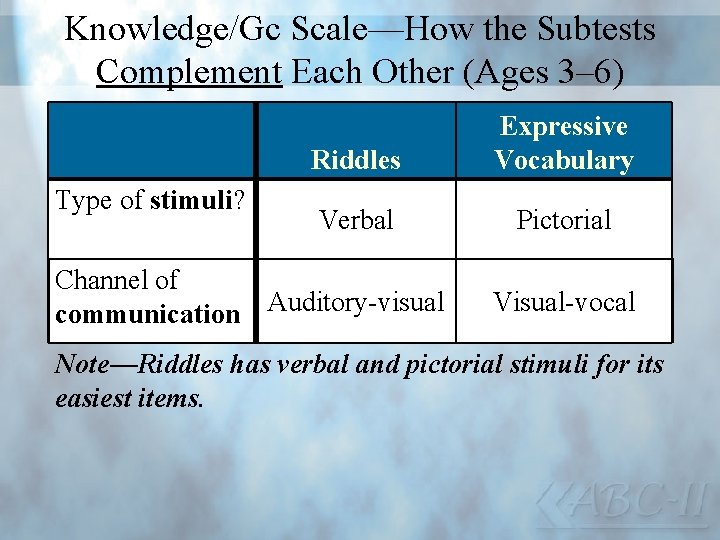 Knowledge/Gc Scale—How the Subtests Complement Each Other (Ages 3–6)

|  | Riddles | Expressive Vocabulary |
|---|---|---|
| Type of stimuli? | Verbal | Pictorial |
| Channel of communication | Auditory-visual | Visual-vocal |

Note—Riddles has verbal and pictorial stimuli for its easiest items.

KABC-II